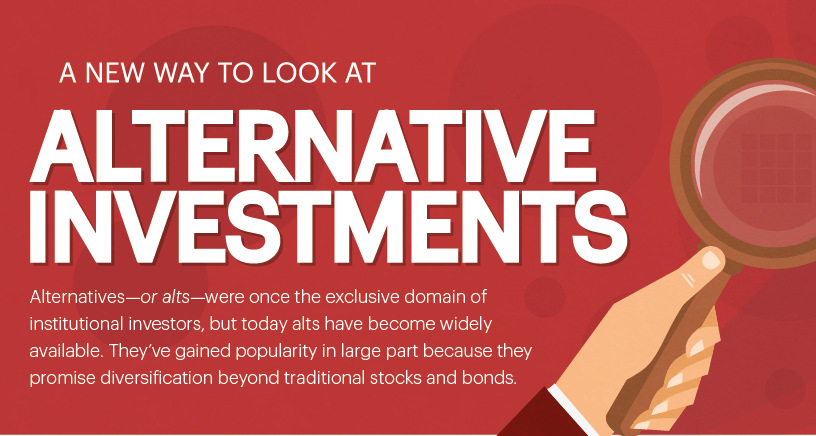 A NEW WAY TO LOOK AT

ALTERNATIVE INVESTMENTS

Alternatives—or alts—were once the exclusive domain of institutional investors, but today alts have become widely available. They've gained popularity in large part because they promise diversification beyond traditional stocks and bonds.